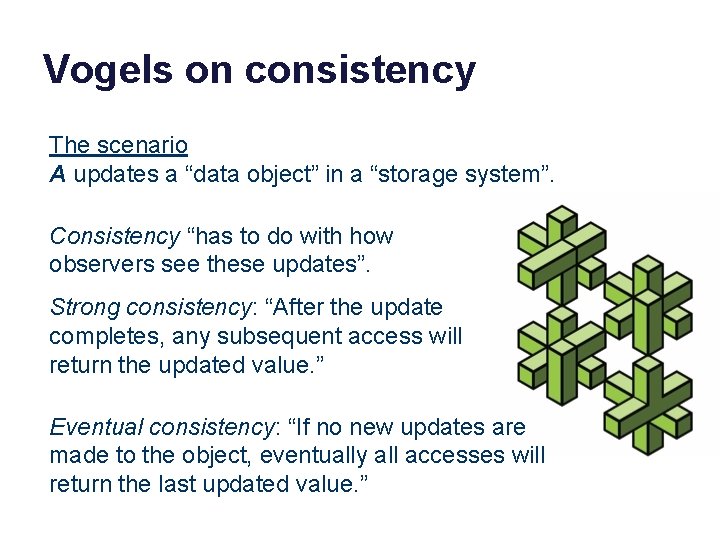 Vogels on consistency

The scenario
A updates a “data object” in a “storage system”.

Consistency “has to do with how observers see these updates”.

Strong consistency: “After the update completes, any subsequent access will return the updated value.”

Eventual consistency: “If no new updates are made to the object, eventually all accesses will return the last updated value.”